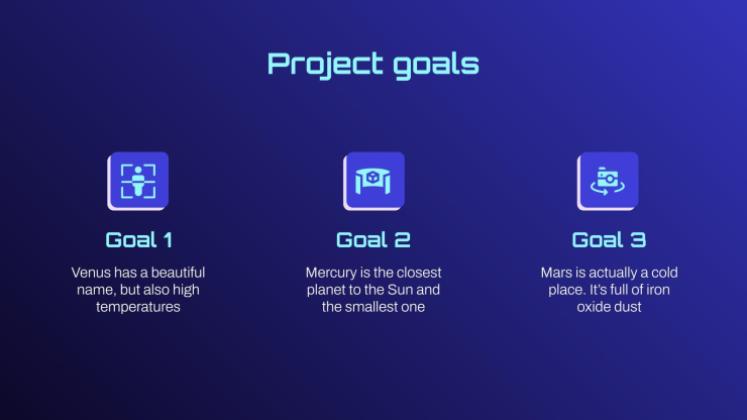 Project goals

Goal 1

Venus has a beautiful name, but also high temperatures

Goal 2

Mercury is the closest planet to the Sun and the smallest one

Goal 3

Mars is actually a cold place. It's full of iron oxide dust